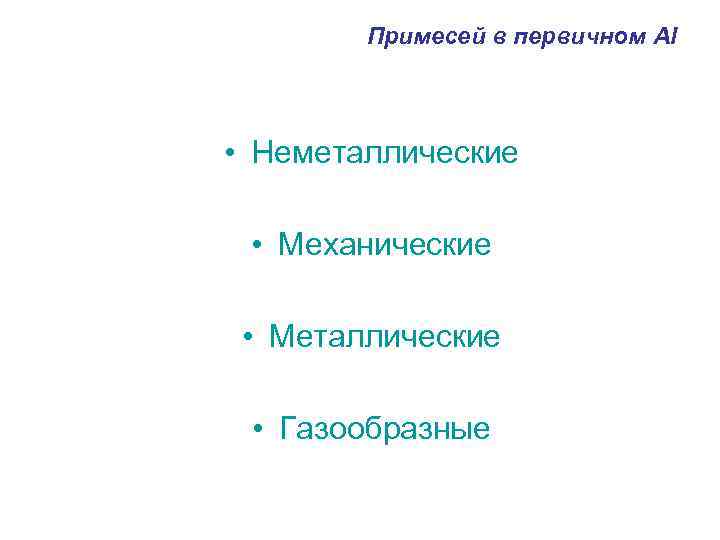 Примесей в первичном Al

• Неметаллические

• Механические

• Металлические

• Газообразные